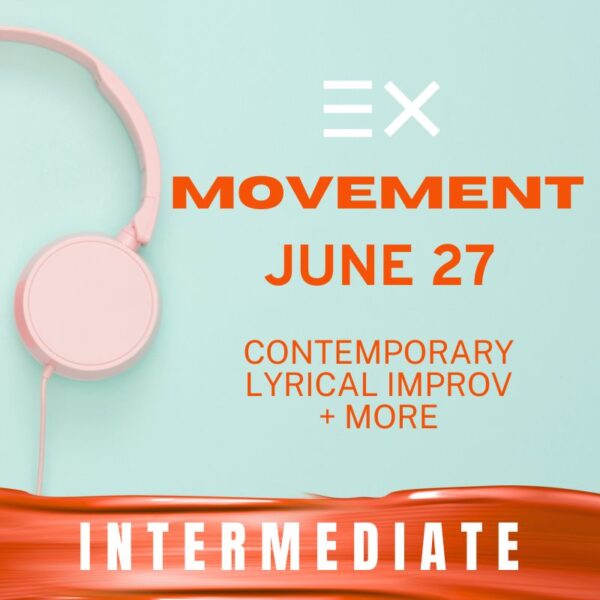 EX

MOVEMENT

JUNE 27

CONTEMPORARY
LYRICAL IMPROV
+ MORE

INTERMEDIATE